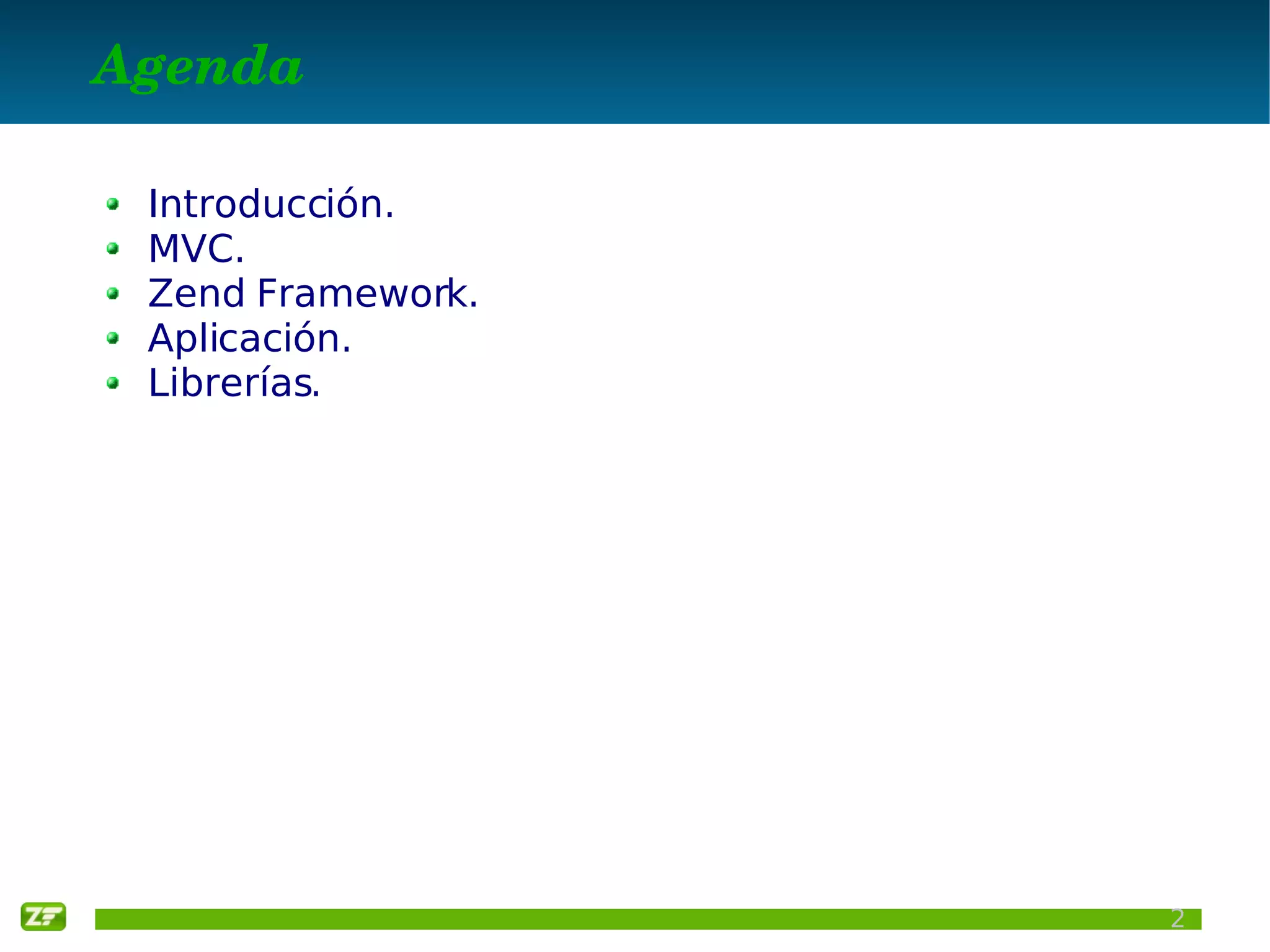 Agenda

- Introducción.
- MVC.
- Zend Framework.
- Aplicación.
- Librerías.

ZF

2